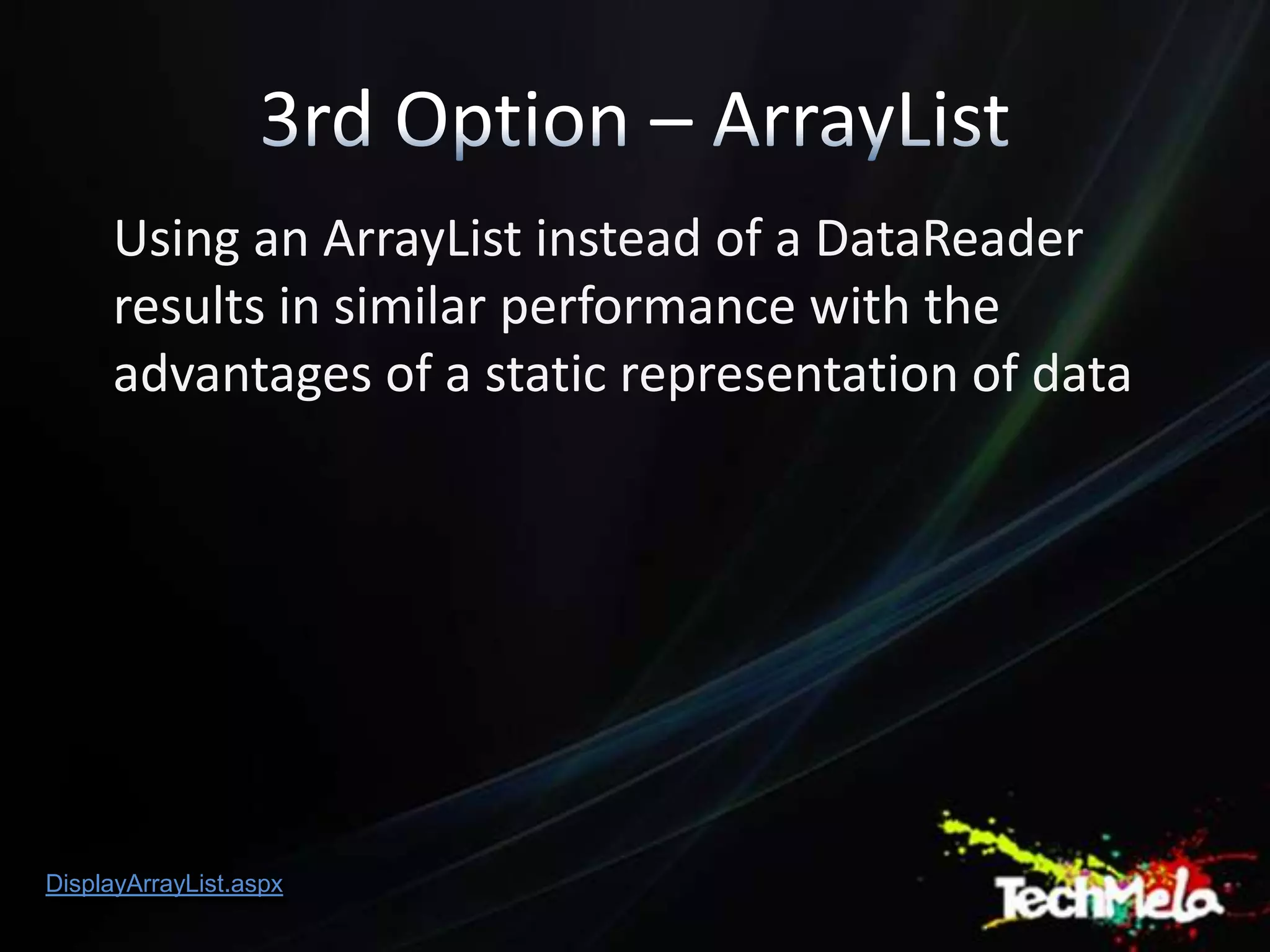 3rd Option – ArrayList

Using an ArrayList instead of a DataReader results in similar performance with the advantages of a static representation of data

DisplayArrayList.aspx

TechMela